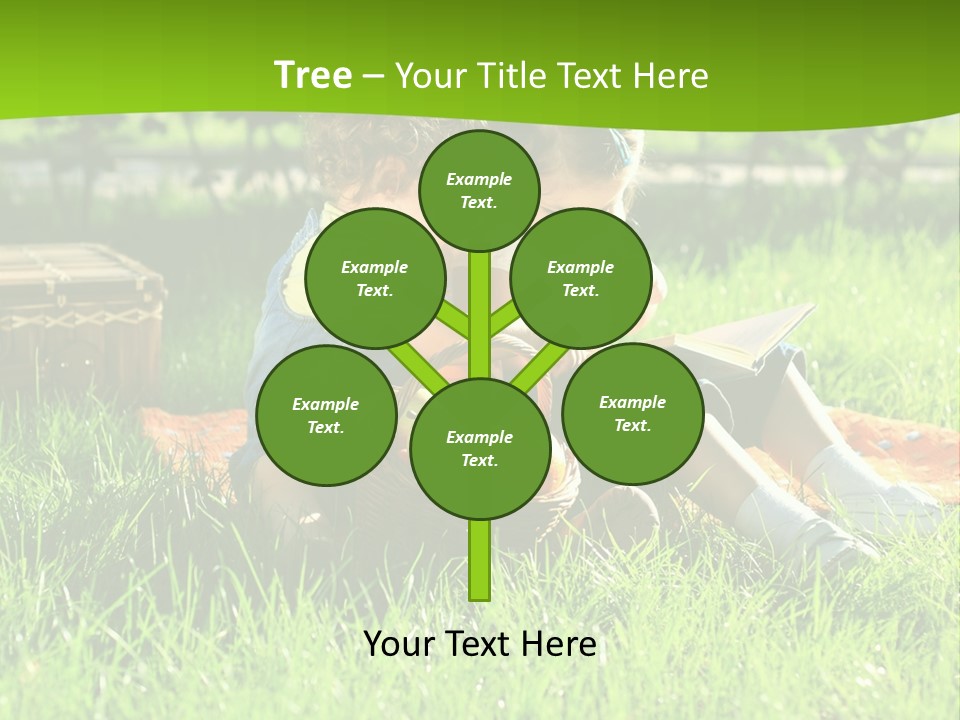 Tree – Your Title Text Here

Example Text.

Example Text.

Example Text.

Example Text.

Example Text.

Example Text.

Your Text Here